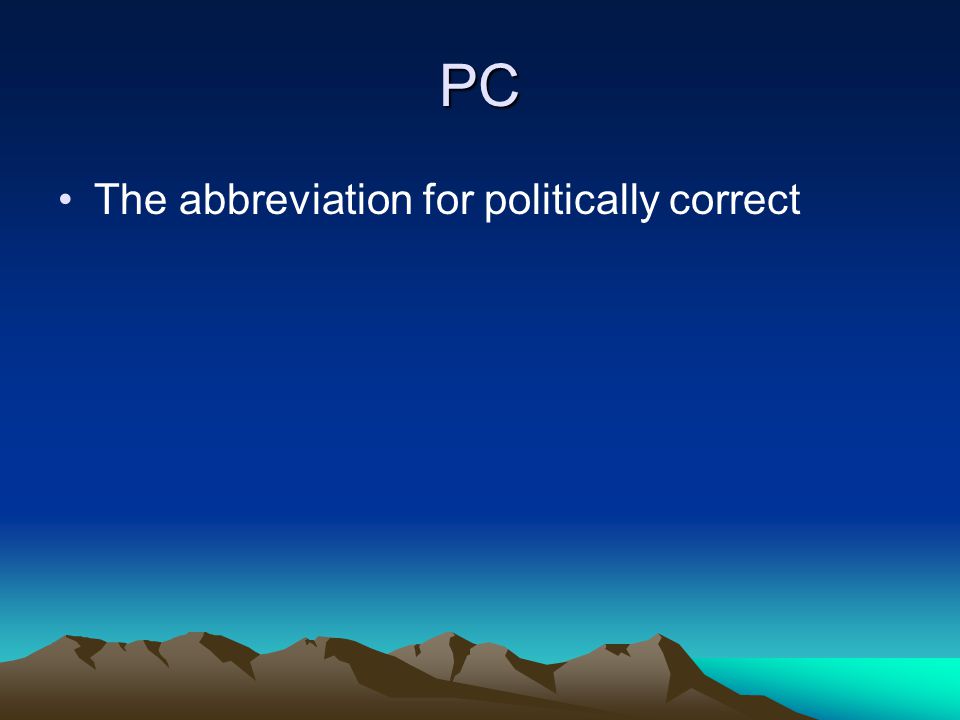 PC

• The abbreviation for politically correct